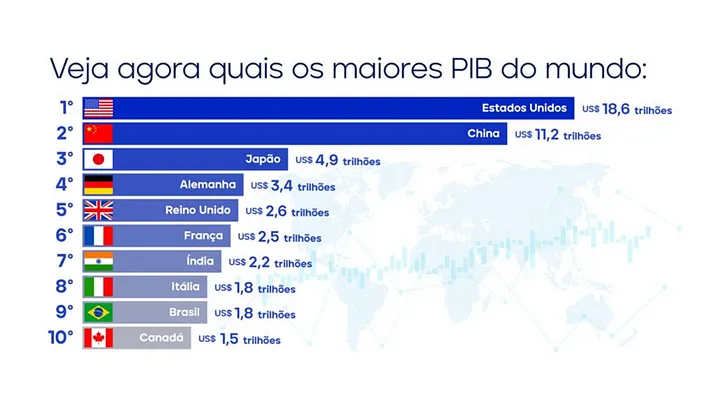 Veja agora quais os maiores PIB do mundo:

1° Estados Unidos US$ 18,6 trilhões
2° China US$ 11,2 trilhões
3° Japão US$ 4,9 trilhões
4° Alemanha US$ 3,4 trilhões
5° Reino Unido US$ 2,6 trilhões
6° França US$ 2,5 trilhões
7° Índia US$ 2,2 trilhões
8° Itália US$ 1,8 trilhões
9° Brasil US$ 1,8 trilhões
10° Canadá US$ 1,5 trilhões